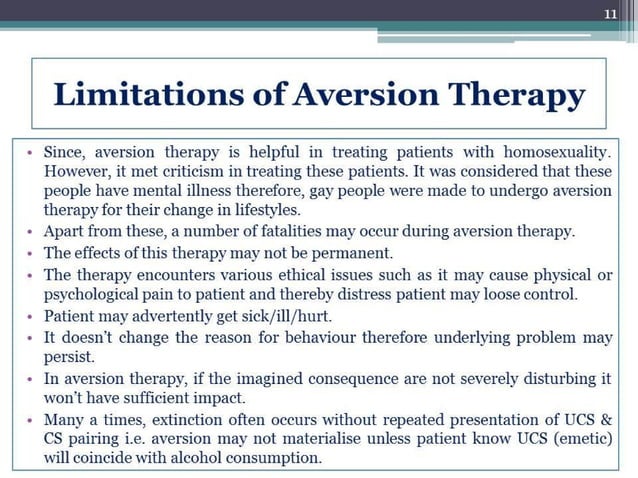 11

Limitations of Aversion Therapy

• Since, aversion therapy is helpful in treating patients with homosexuality. However, it met criticism in treating these patients. It was considered that these people have mental illness therefore, gay people were made to undergo aversion therapy for their change in lifestyles.
• Apart from these, a number of fatalities may occur during aversion therapy.
• The effects of this therapy may not be permanent.
• The therapy encounters various ethical issues such as it may cause physical or psychological pain to patient and thereby distress patient may loose control.
• Patient may advertently get sick/ill/hurt.
• It doesn't change the reason for behaviour therefore underlying problem may persist.
• In aversion therapy, if the imagined consequence are not severely disturbing it won't have sufficient impact.
• Many a times, extinction often occurs without repeated presentation of UCS & CS pairing i.e. aversion may not materialise unless patient know UCS (emetic) will coincide with alcohol consumption.